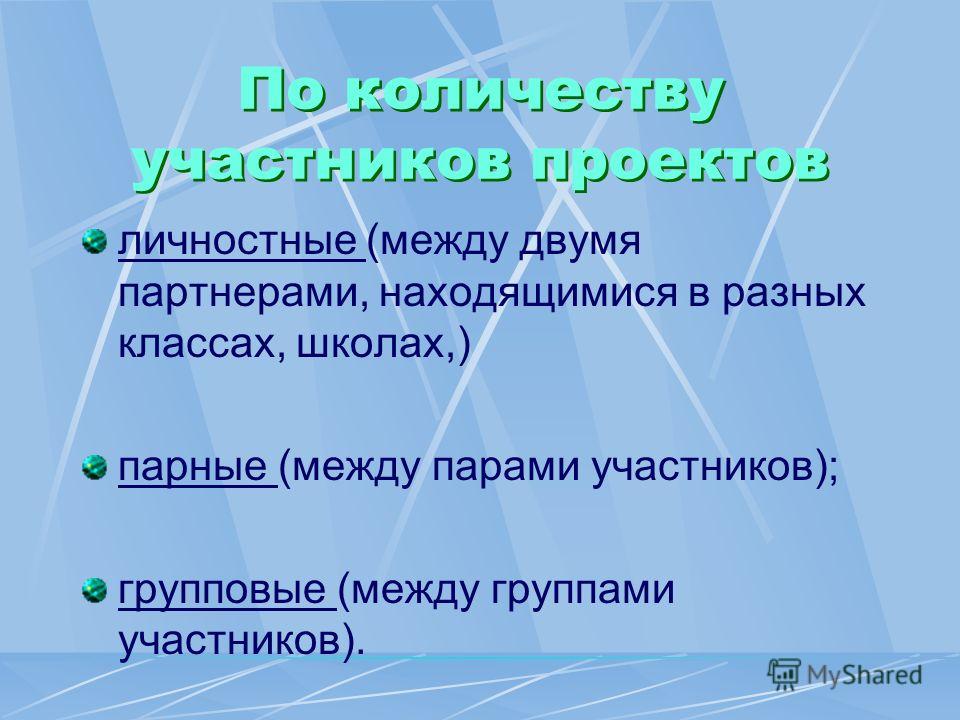 По количеству участников проектов

личностные (между двумя партнерами, находящимися в разных классах, школах,)

парные (между парами участников);

групповые (между группами участников).

MyShared